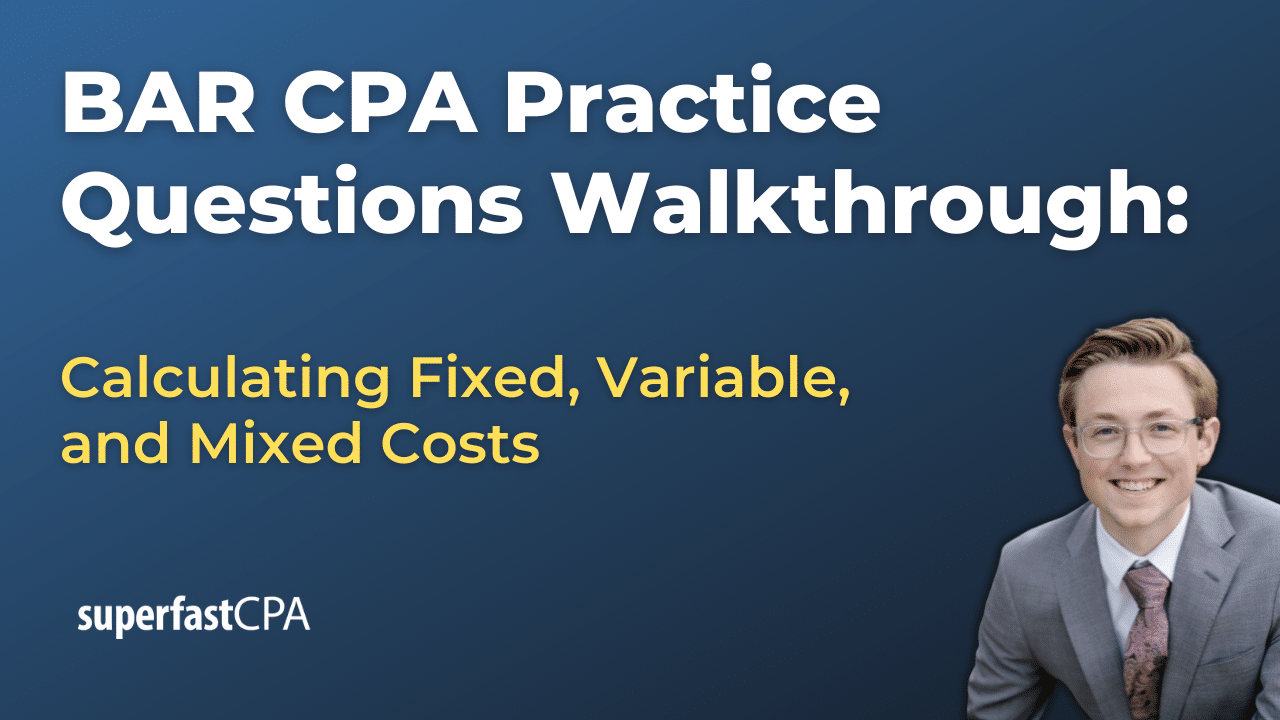 BAR CPA Practice Questions Walkthrough:

Calculating Fixed, Variable, and Mixed Costs

superfastCPA